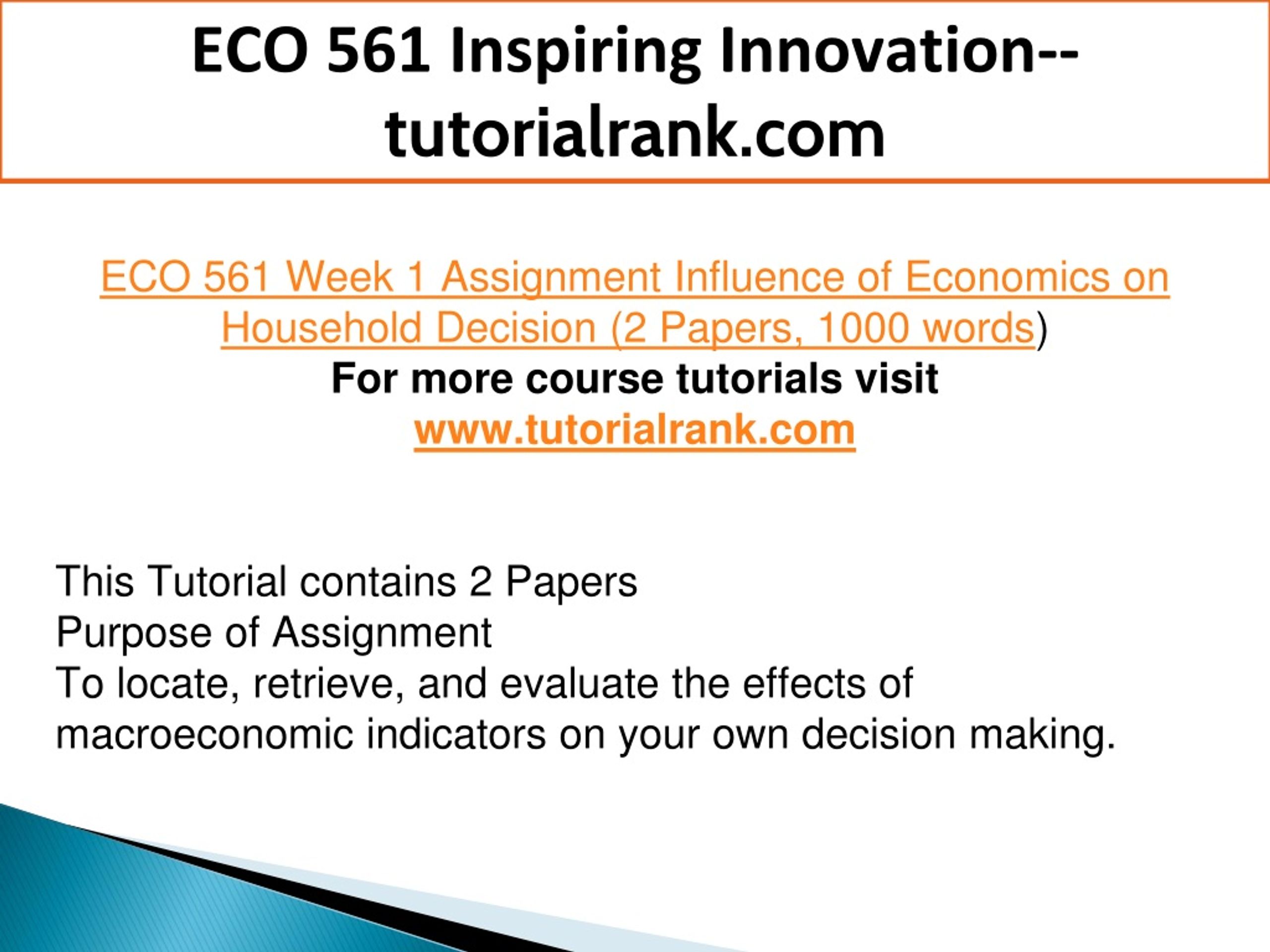 ECO 561 Inspiring Innovation--tutorialrank.com

ECO 561 Week 1 Assignment Influence of Economics on Household Decision (2 Papers, 1000 words)
For more course tutorials visit
www.tutorialrank.com

This Tutorial contains 2 Papers
Purpose of Assignment
To locate, retrieve, and evaluate the effects of macroeconomic indicators on your own decision making.